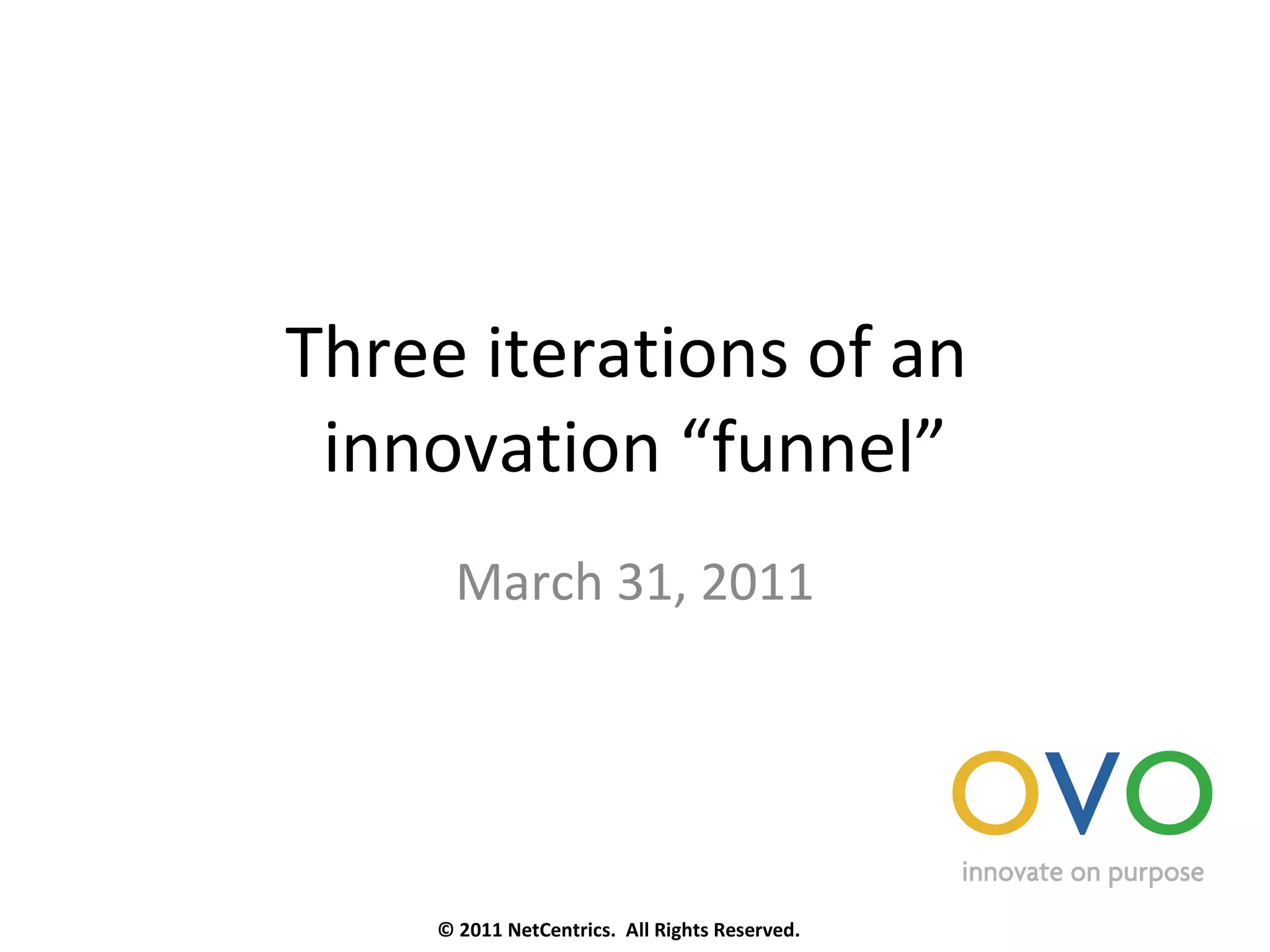 Three iterations of an innovation “funnel”

March 31, 2011

OVO

innovate on purpose

© 2011 NetCentrics. All Rights Reserved.